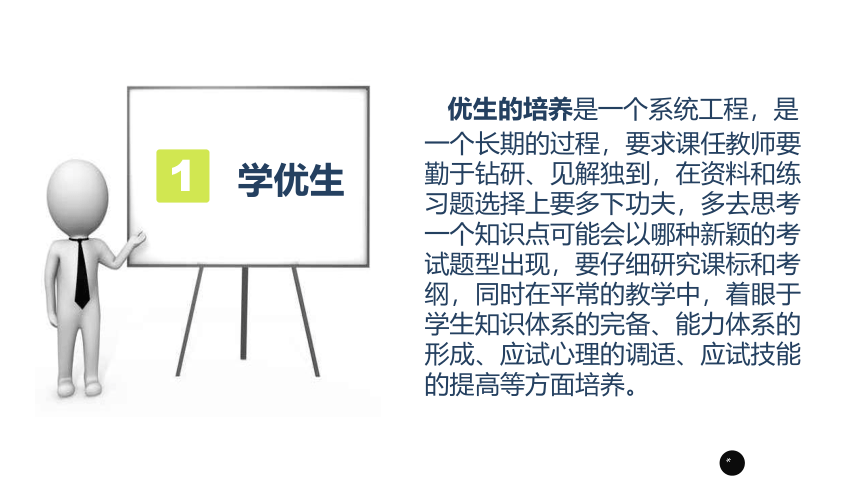 1 学优生

优生的培养是一个系统工程，是一个长期的过程，要求课任教师要勤于钻研、见解独到，在资料和练习题选择上要多下功夫，多去思考一个知识点可能会以哪种新颖的考试题型出现，要仔细研究课标和考纲，同时在平常的教学中，着眼于学生知识体系的完备、能力体系的形成、应试心理的调适、应试技能的提高等方面培养。